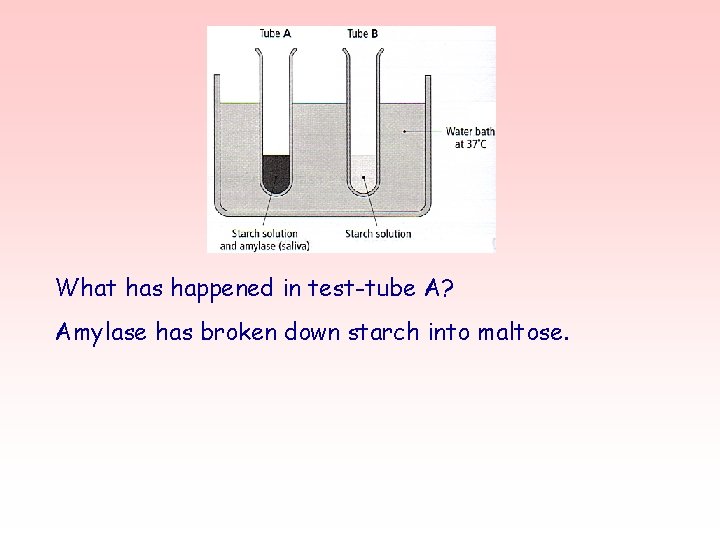 Tube A

Tube B

Water bath at 37°C

Starch solution and amylase (saliva)

Starch solution

What has happened in test-tube A?

Amylase has broken down starch into maltose.